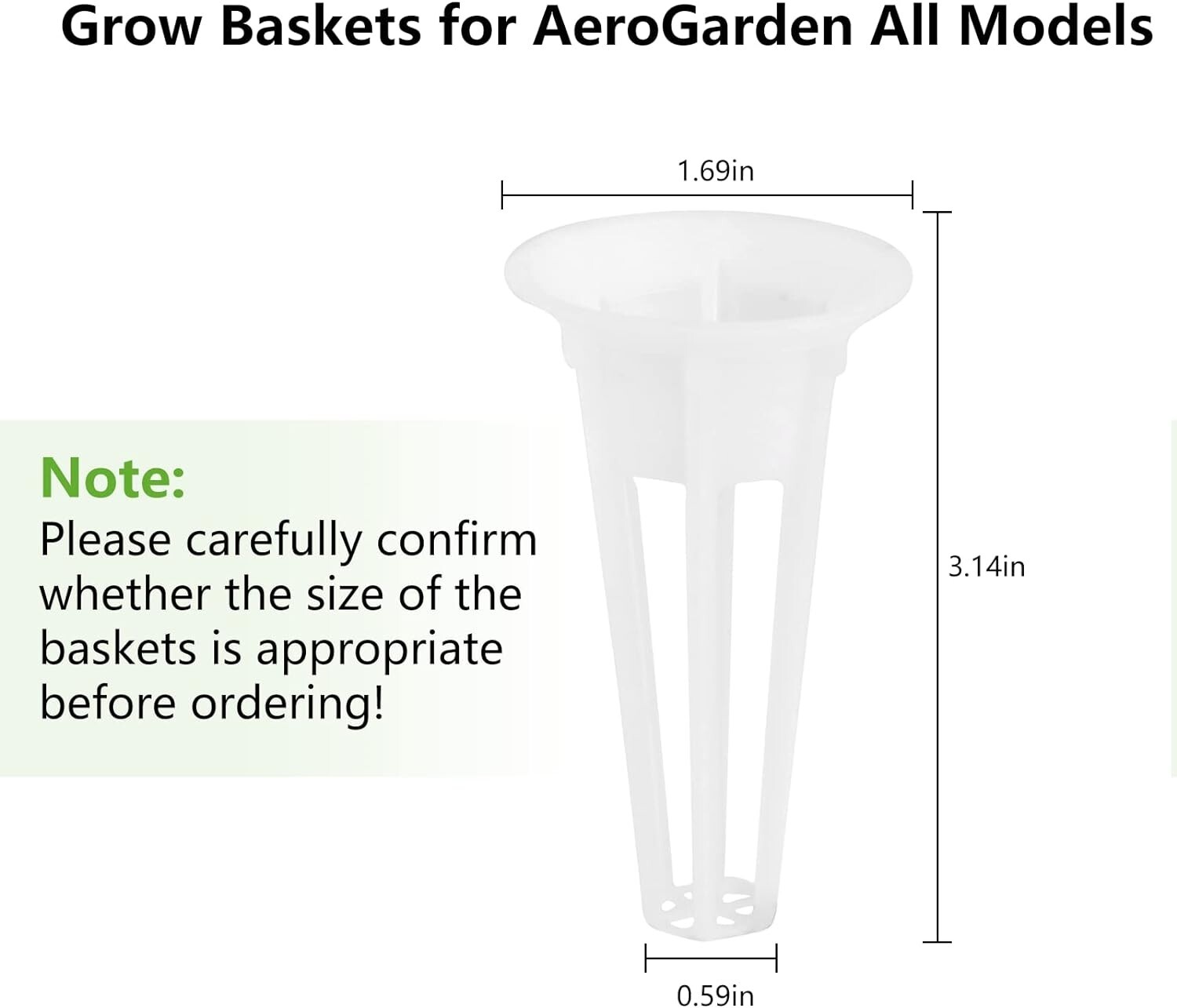 Grow Baskets for AeroGarden All Models

1.69in

Note:
Please carefully confirm whether the size of the baskets is appropriate before ordering!

3.14in

0.59in